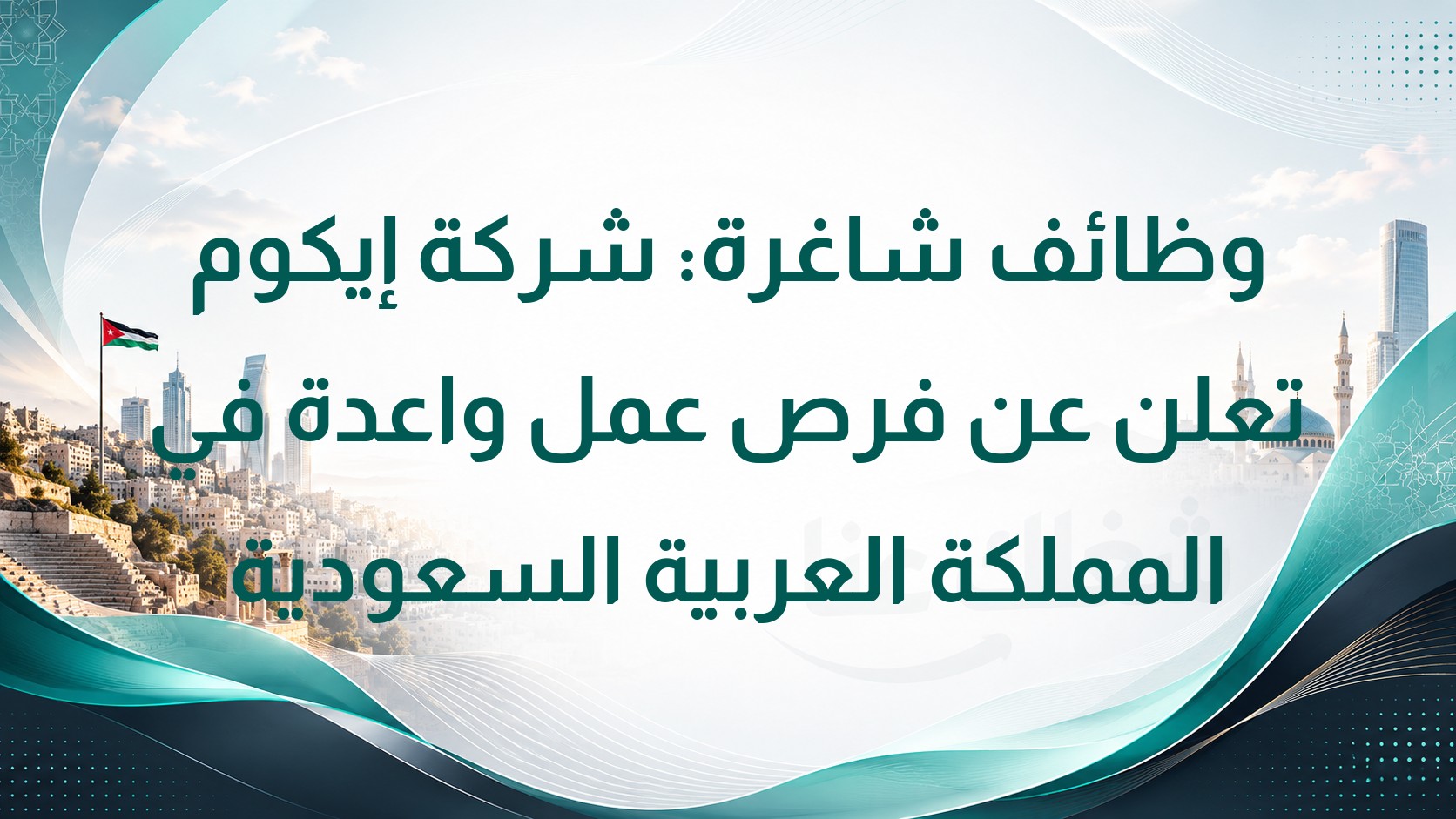 وظائف شاغرة: شركة إيكوم تعلن عن فرص عمل واعدة في المملكة العربية السعودية